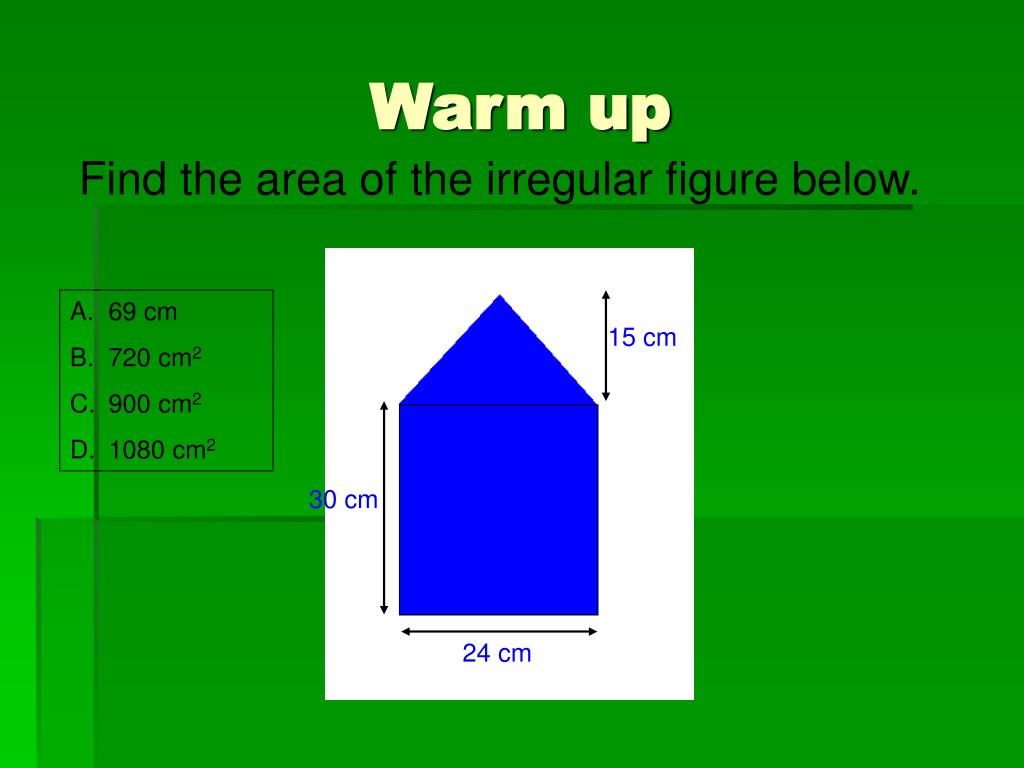 Warm up

Find the area of the irregular figure below.

A. 69 cm
B. 720 $cm^2$
C. 900 $cm^2$
D. 1080 $cm^2$

15 cm

30 cm

24 cm